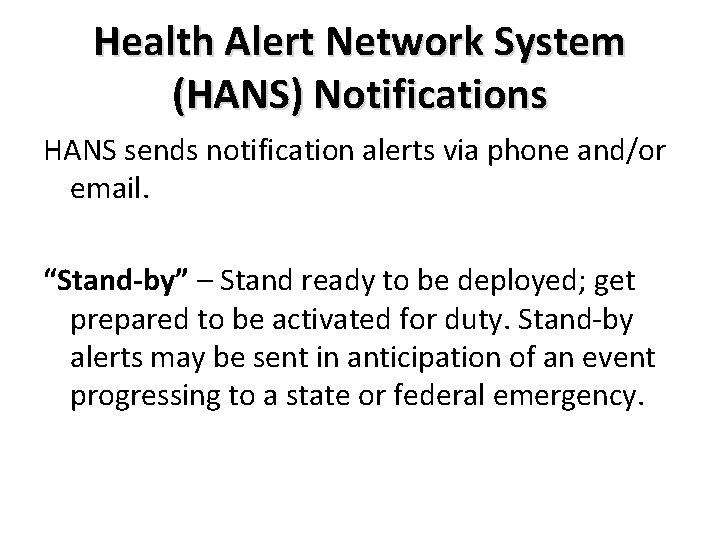 Health Alert Network System (HANS) Notifications

HANS sends notification alerts via phone and/or email.

“Stand-by” – Stand ready to be deployed; get prepared to be activated for duty. Stand-by alerts may be sent in anticipation of an event progressing to a state or federal emergency.